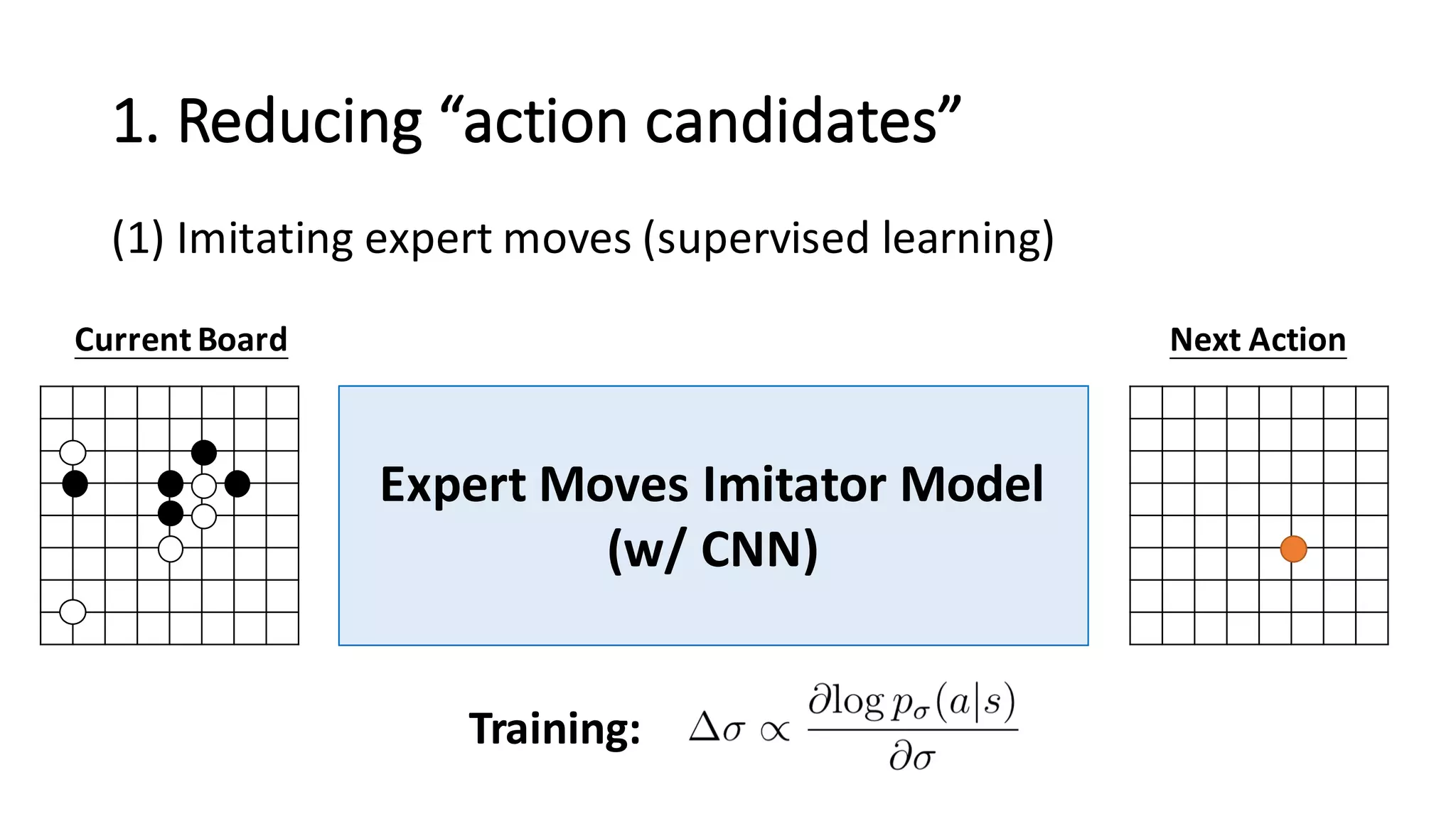 1. Reducing “action candidates”

(1) Imitating expert moves (supervised learning)

Current Board

Expert Moves Imitator Model (w/ CNN)

Next Action

Training: $\Delta\sigma \propto \frac{\partial \log p_\sigma(a|s)}{\partial \sigma}$